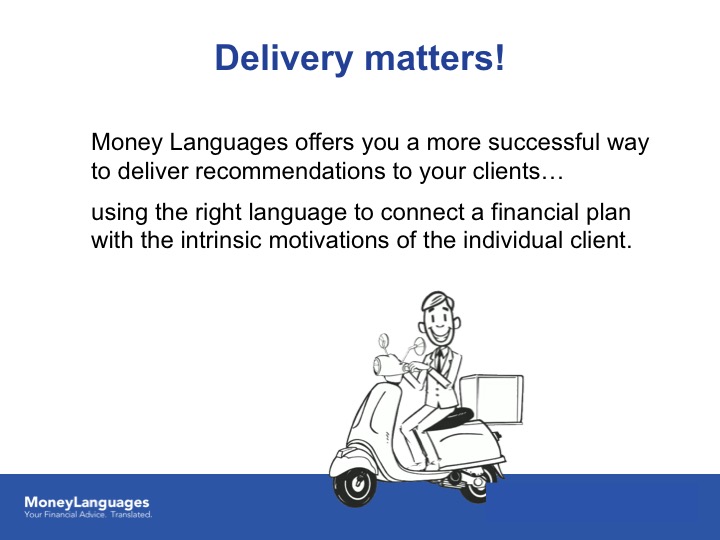 Delivery matters!

Money Languages offers you a more successful way to deliver recommendations to your clients…

using the right language to connect a financial plan with the intrinsic motivations of the individual client.

MoneyLanguages
Your Financial Advice. Translated.